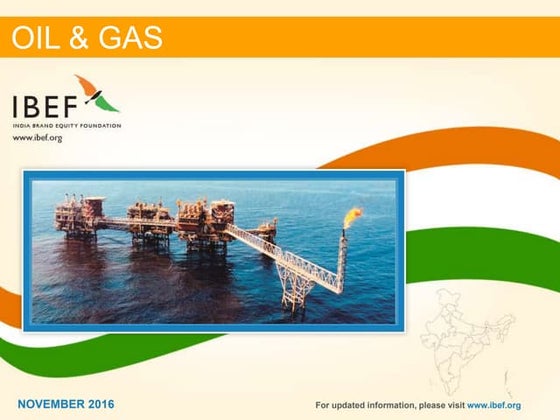 OIL & GAS

IBEF
INDIA BRAND EQUITY FOUNDATION
www.ibef.org

NOVEMBER 2016

For updated information, please visit www.ibef.org